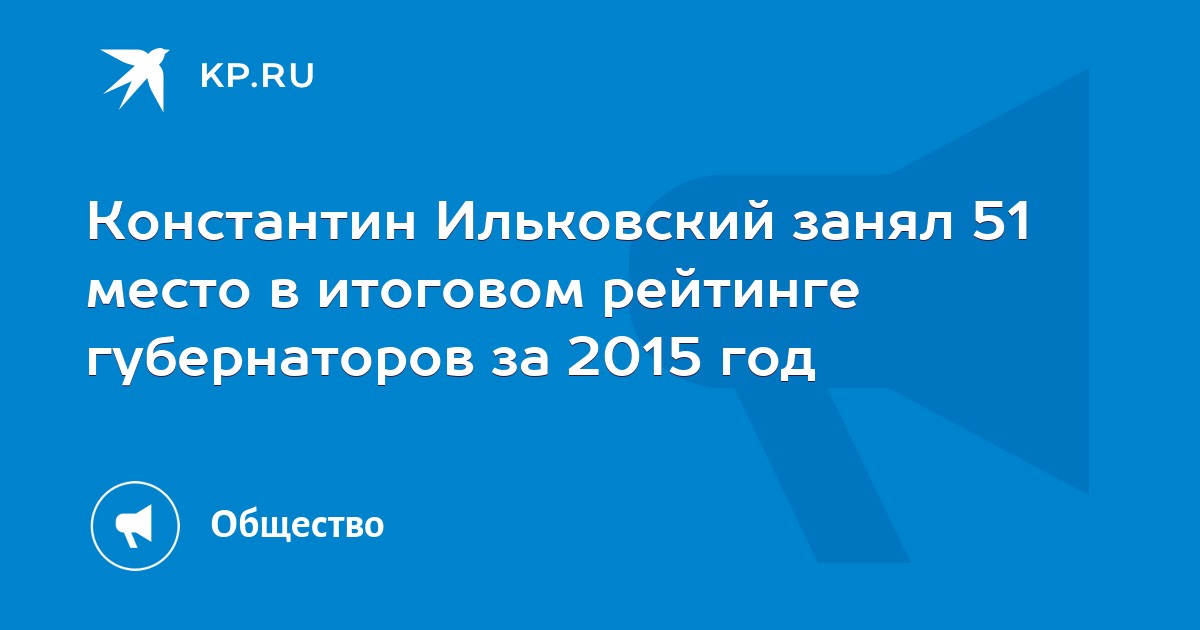 KP.RU

Константин Ильковский занял 51 место в итоговом рейтинге губернаторов за 2015 год

Общество